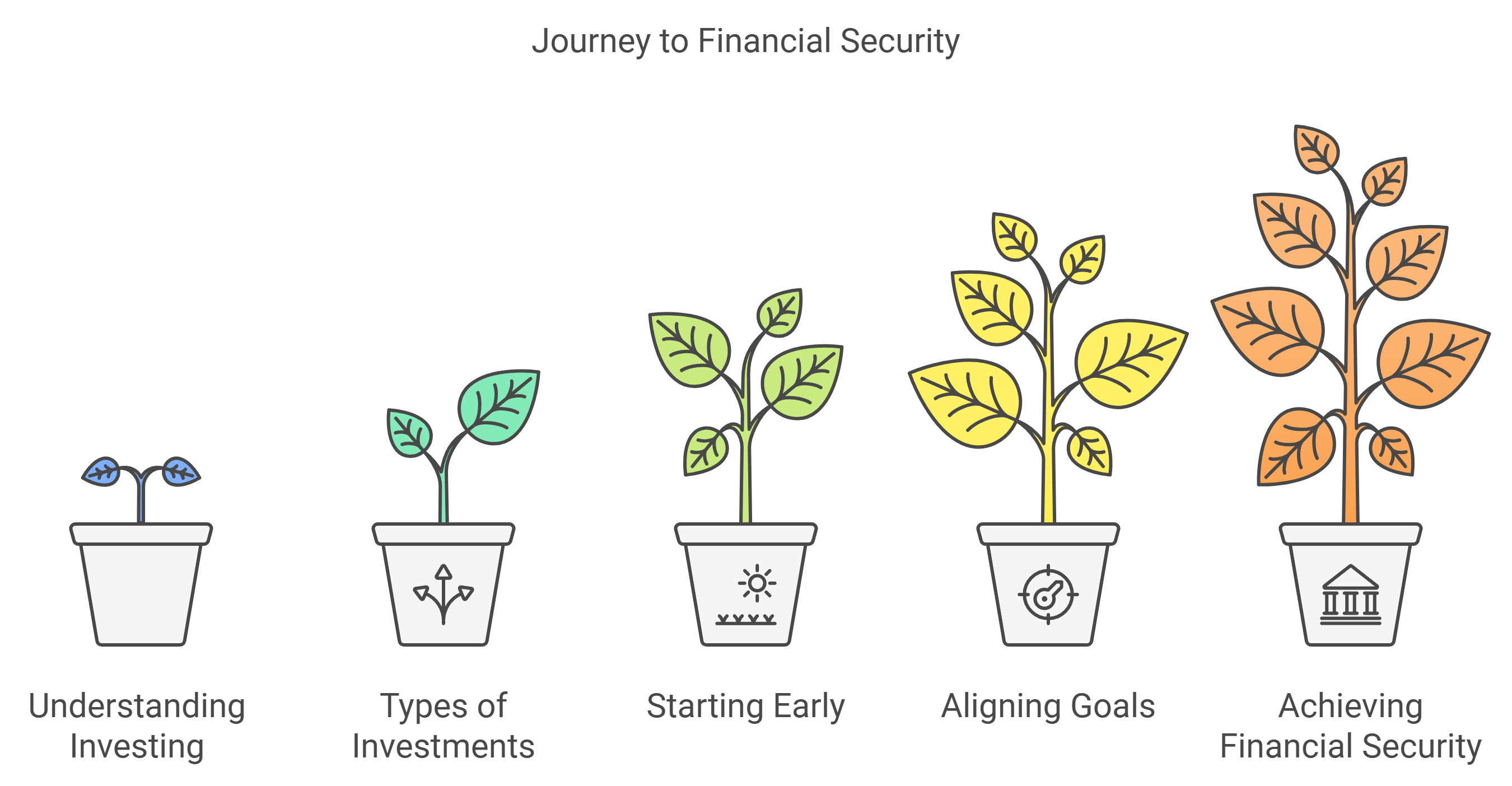 Journey to Financial Security

Understanding Investing

Types of Investments

Starting Early

Aligning Goals

Achieving Financial Security